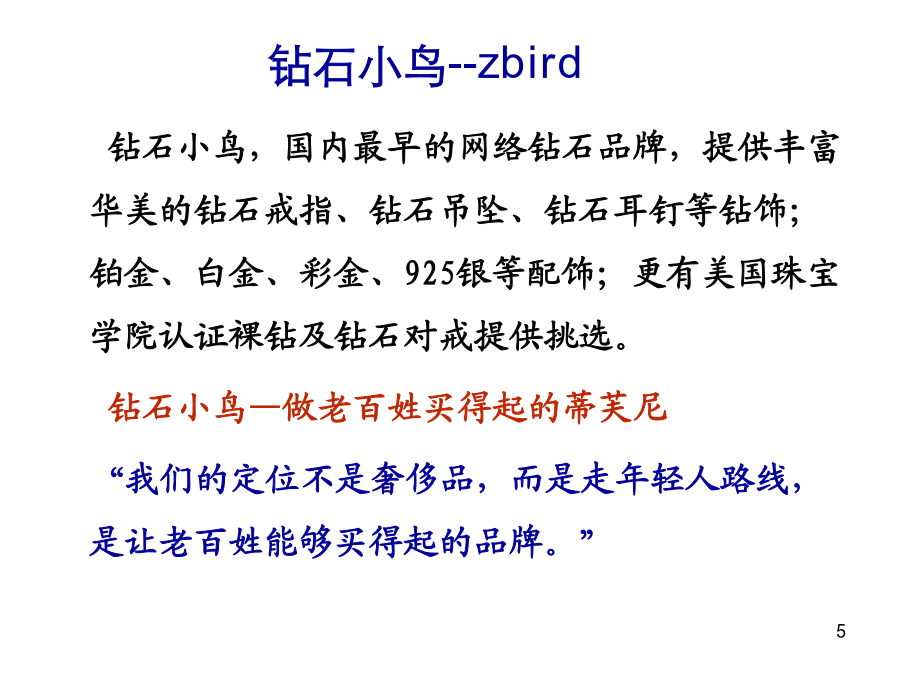 钻石小鸟--zbird

钻石小鸟，国内最早的网络钻石品牌，提供丰富华美的钻石戒指、钻石吊坠、钻石耳钉等钻饰；铂金、白金、彩金、925银等配饰；更有美国珠宝学院认证裸钻及钻石对戒提供挑选。

钻石小鸟—做老百姓买得起的蒂芙尼

“我们的定位不是奢侈品，而是走年轻人路线，是让老百姓能够买得起的品牌。”

5